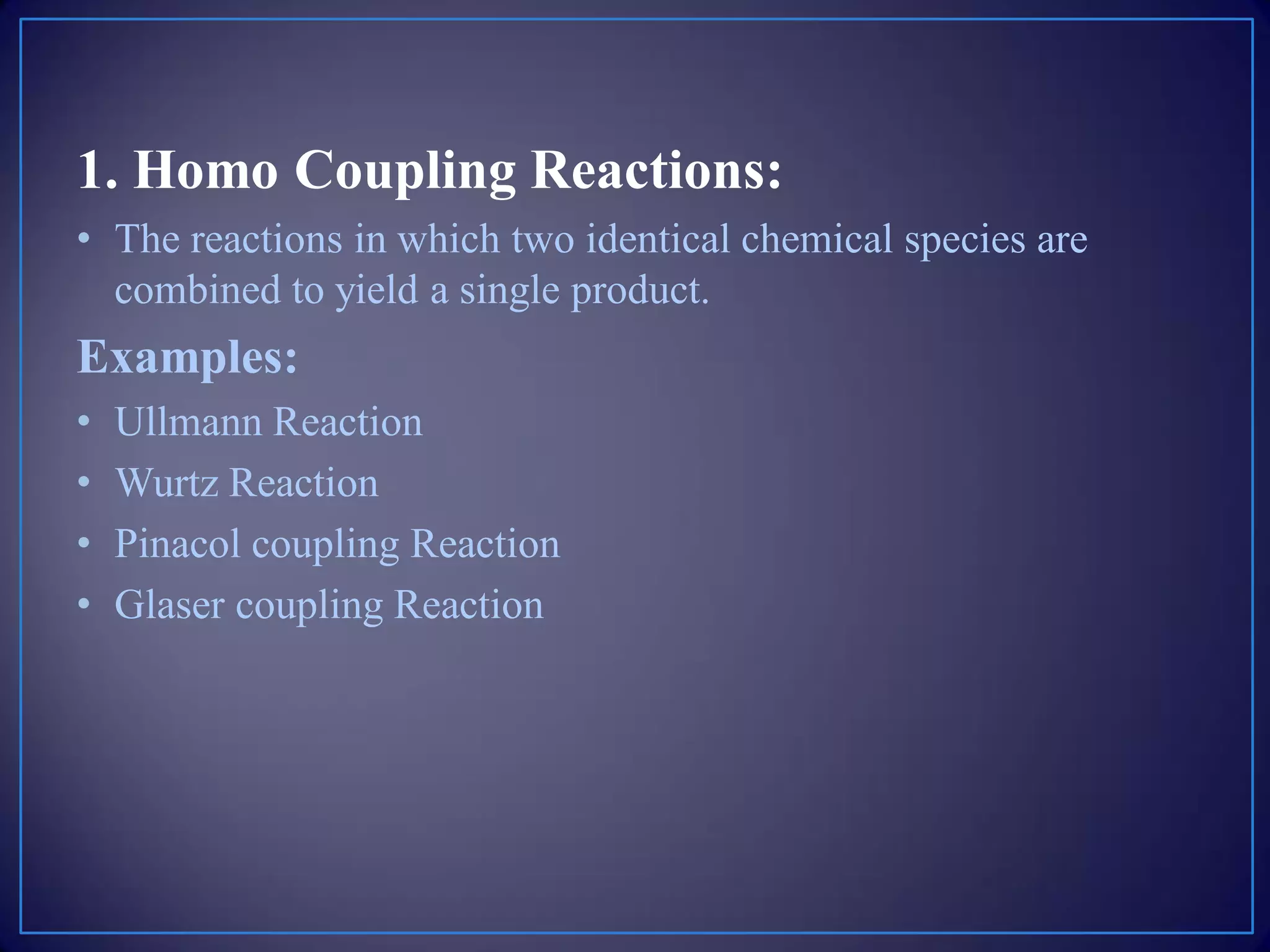 1. Homo Coupling Reactions:

• The reactions in which two identical chemical species are combined to yield a single product.

Examples:

• Ullmann Reaction
• Wurtz Reaction
• Pinacol coupling Reaction
• Glaser coupling Reaction